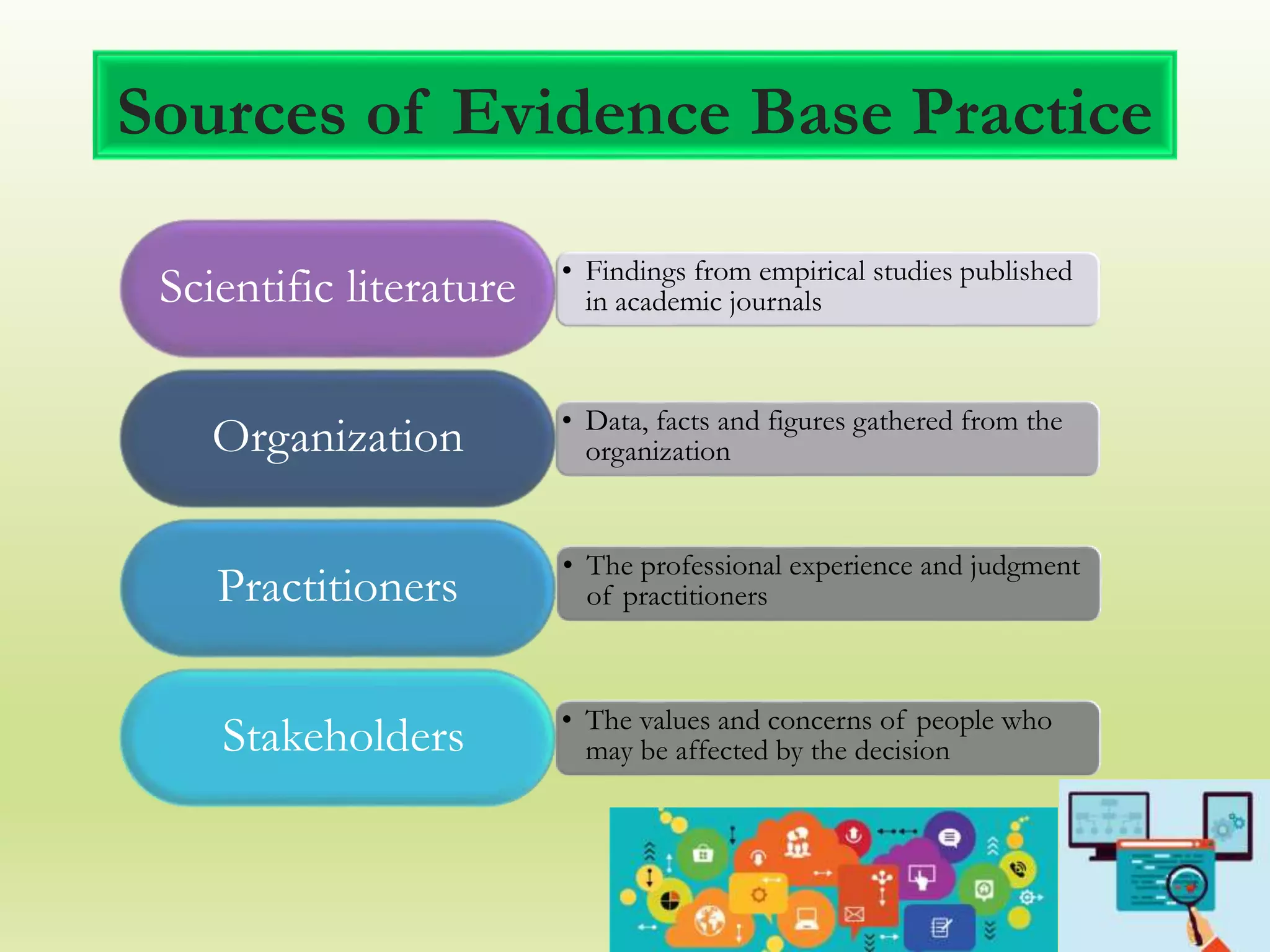 Sources of Evidence Base Practice

Scientific literature

• Findings from empirical studies published in academic journals

Organization

• Data, facts and figures gathered from the organization

Practitioners

• The professional experience and judgment of practitioners

Stakeholders

• The values and concerns of people who may be affected by the decision